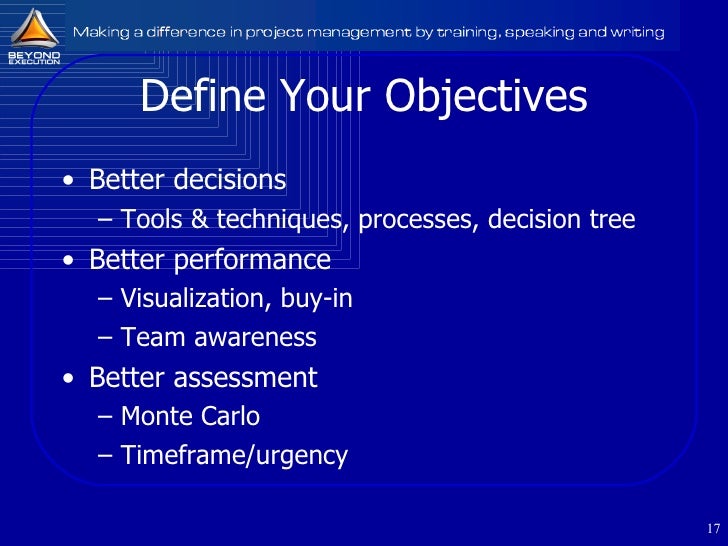 BEYOND EXECUTION

Making a difference in project management by training, speaking and writing

Define Your Objectives

• Better decisions
– Tools & techniques, processes, decision tree
• Better performance
– Visualization, buy-in
– Team awareness
• Better assessment
– Monte Carlo
– Timeframe/urgency

17